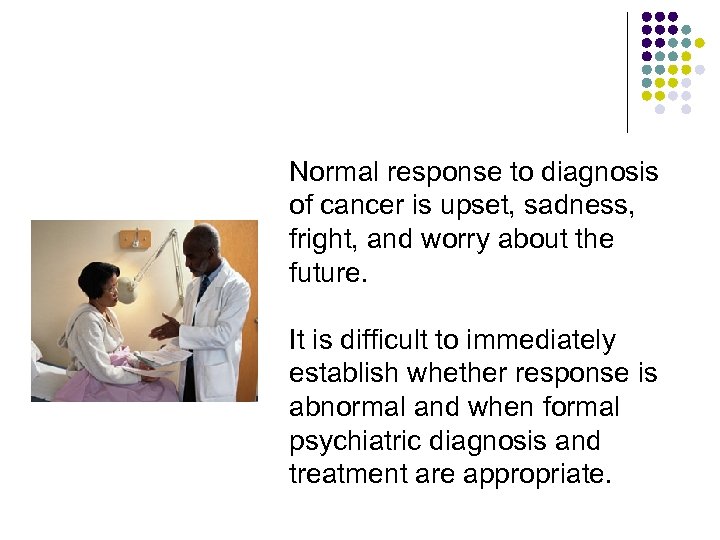 Normal response to diagnosis of cancer is upset, sadness, fright, and worry about the future.

It is difficult to immediately establish whether response is abnormal and when formal psychiatric diagnosis and treatment are appropriate.